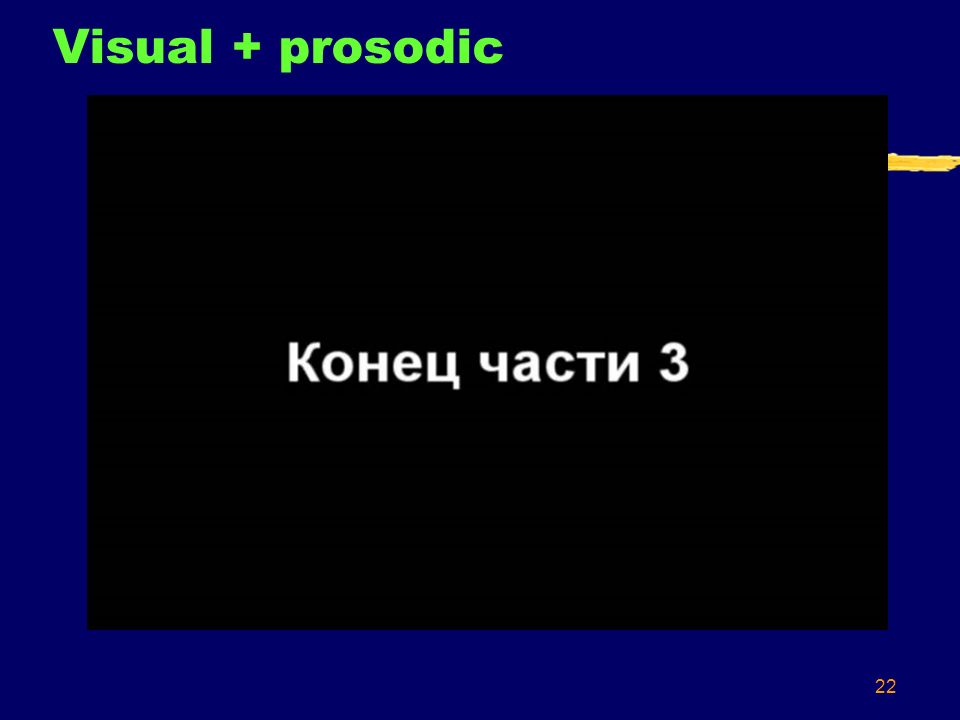 Visual + prosodic

Конец части 3

22